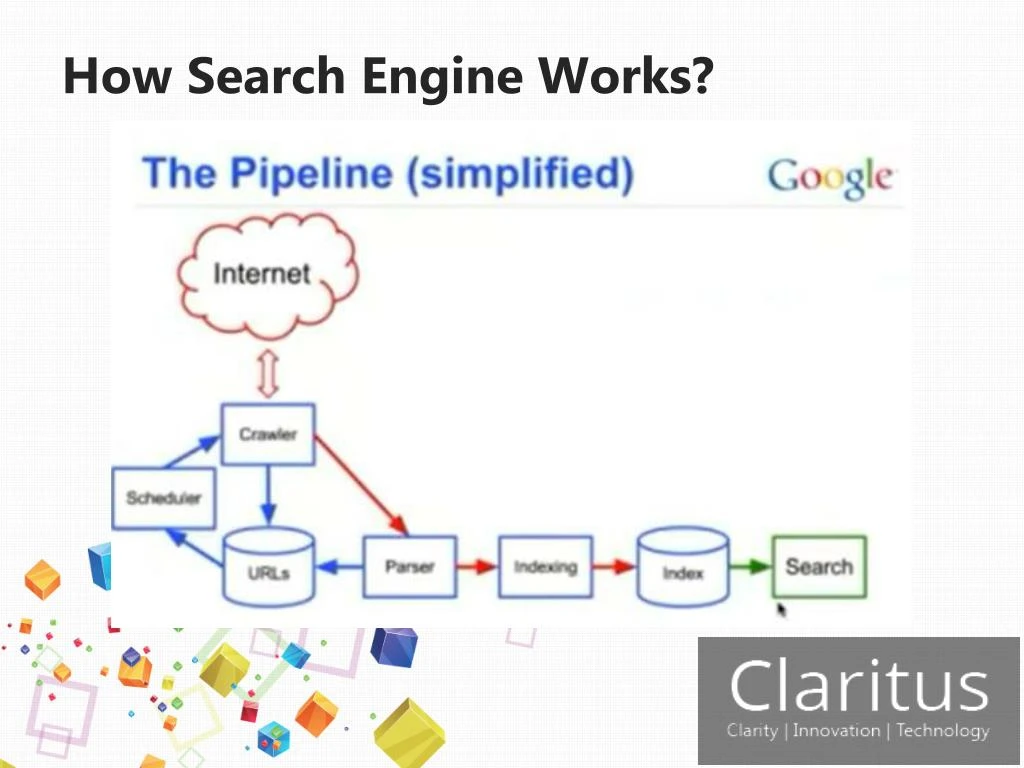 How Search Engine Works?

The Pipeline (simplified)

Google

Internet

Crawler

Scheduler

URLs

Parser

Indexing

Index

Search

Claritus

Clarity | Innovation | Technology